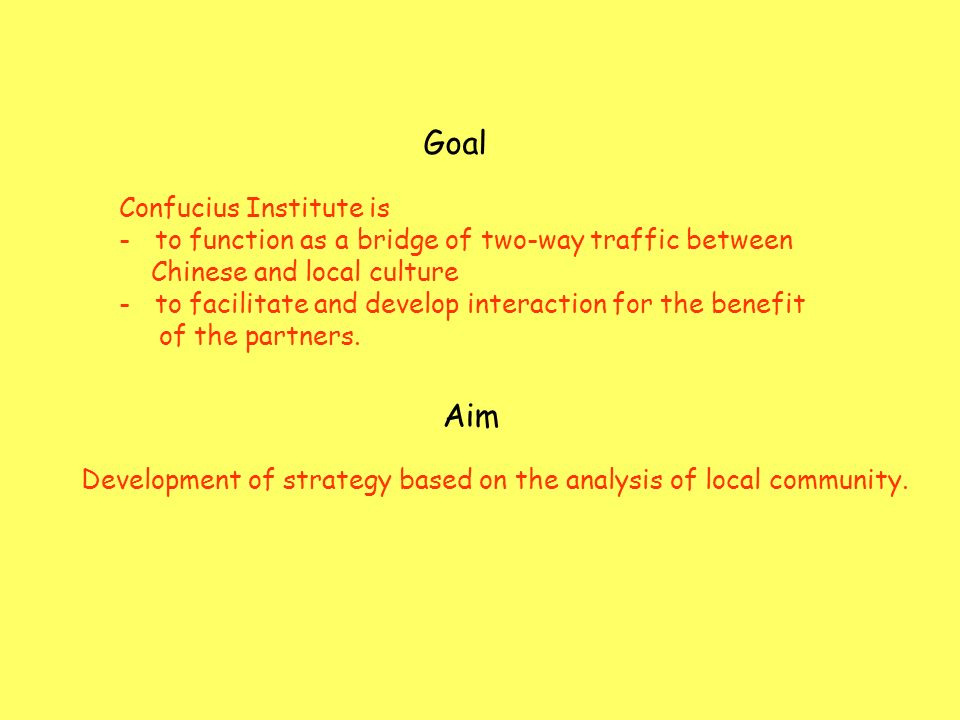 Goal

Confucius Institute is
- to function as a bridge of two-way traffic between Chinese and local culture
- to facilitate and develop interaction for the benefit of the partners.

Aim

Development of strategy based on the analysis of local community.